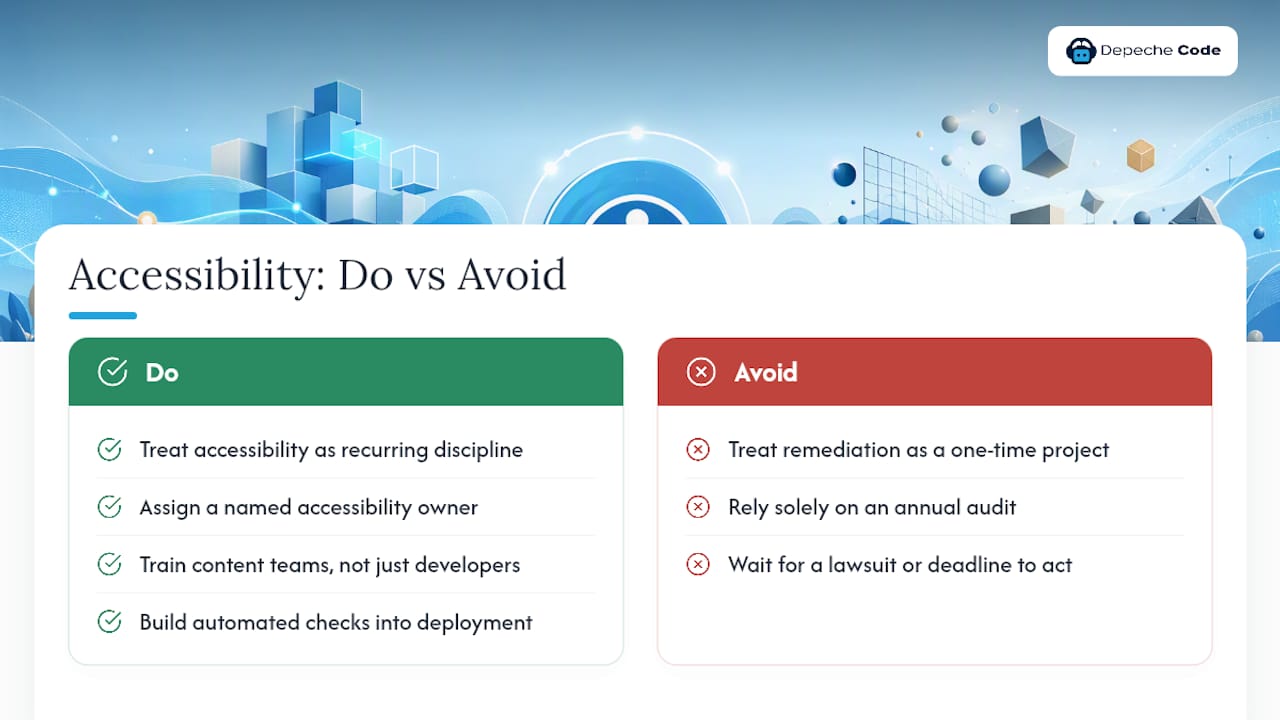 Depeche Code

Accessibility: Do vs Avoid

Do

Treat accessibility as recurring discipline

Assign a named accessibility owner

Train content teams, not just developers

Build automated checks into deployment

Avoid

Treat remediation as a one-time project

Rely solely on an annual audit

Wait for a lawsuit or deadline to act